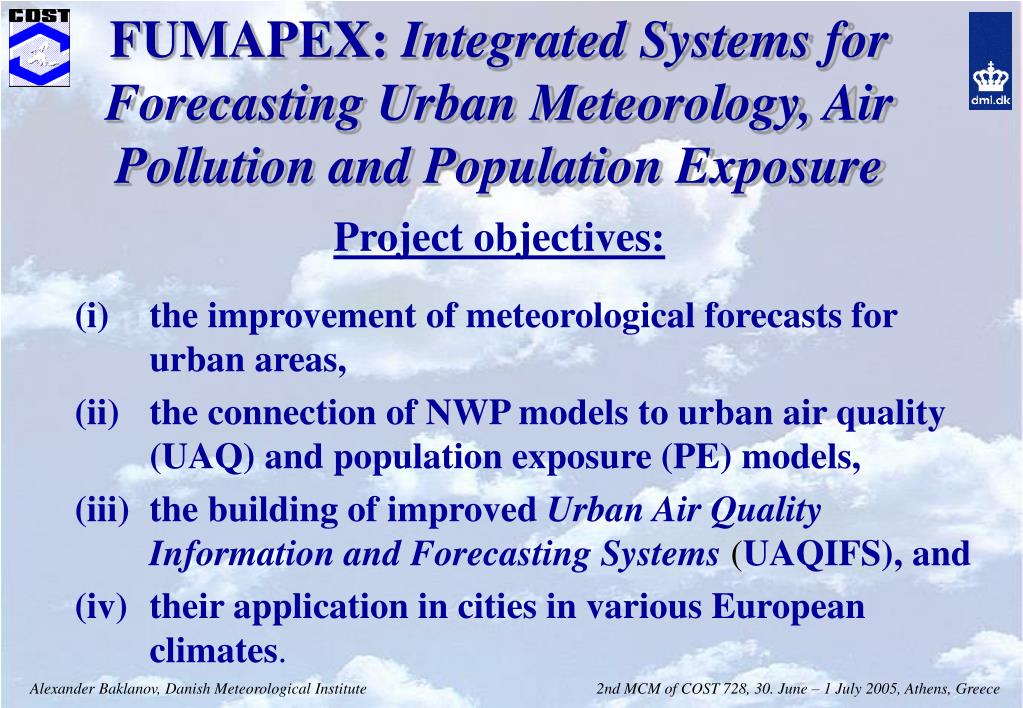 COST

dmi.dk

FUMAPEX: Integrated Systems for Forecasting Urban Meteorology, Air Pollution and Population Exposure

Project objectives:

(i) the improvement of meteorological forecasts for urban areas,

(ii) the connection of NWP models to urban air quality (UAQ) and population exposure (PE) models,

(iii) the building of improved Urban Air Quality Information and Forecasting Systems (UAQIFS), and

(iv) their application in cities in various European climates.

Alexander Baklanov, Danish Meteorological Institute

2nd MCM of COST 728, 30. June – 1 July 2005, Athens, Greece